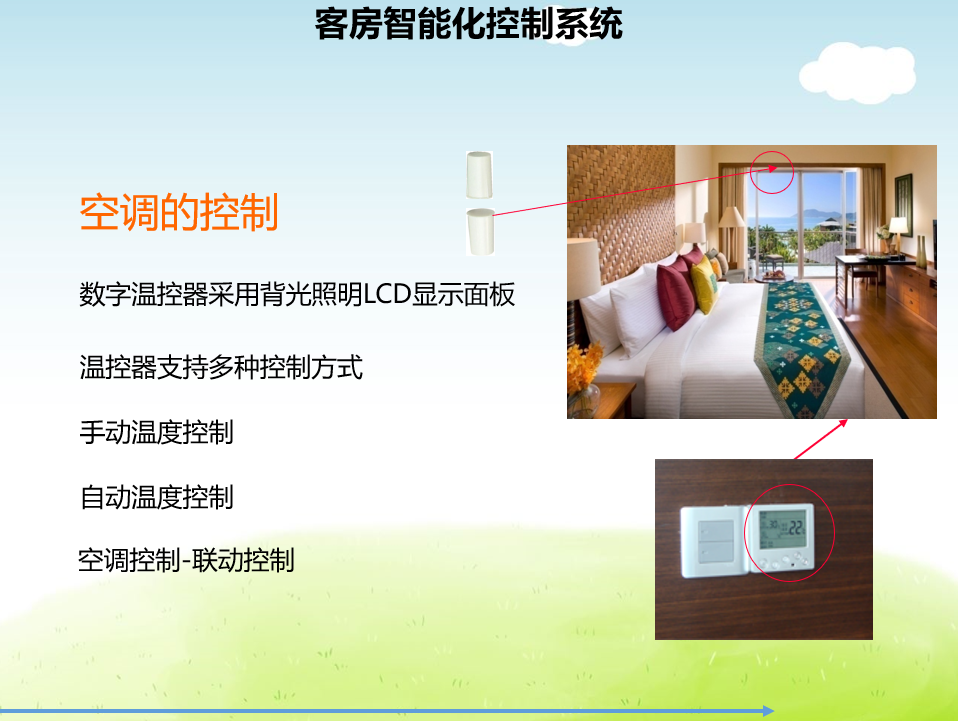 客房智能化控制系统

空调的控制

数字温控器采用背光照明LCD显示面板

温控器支持多种控制方式

手动温度控制

自动温度控制

空调控制-联动控制

22